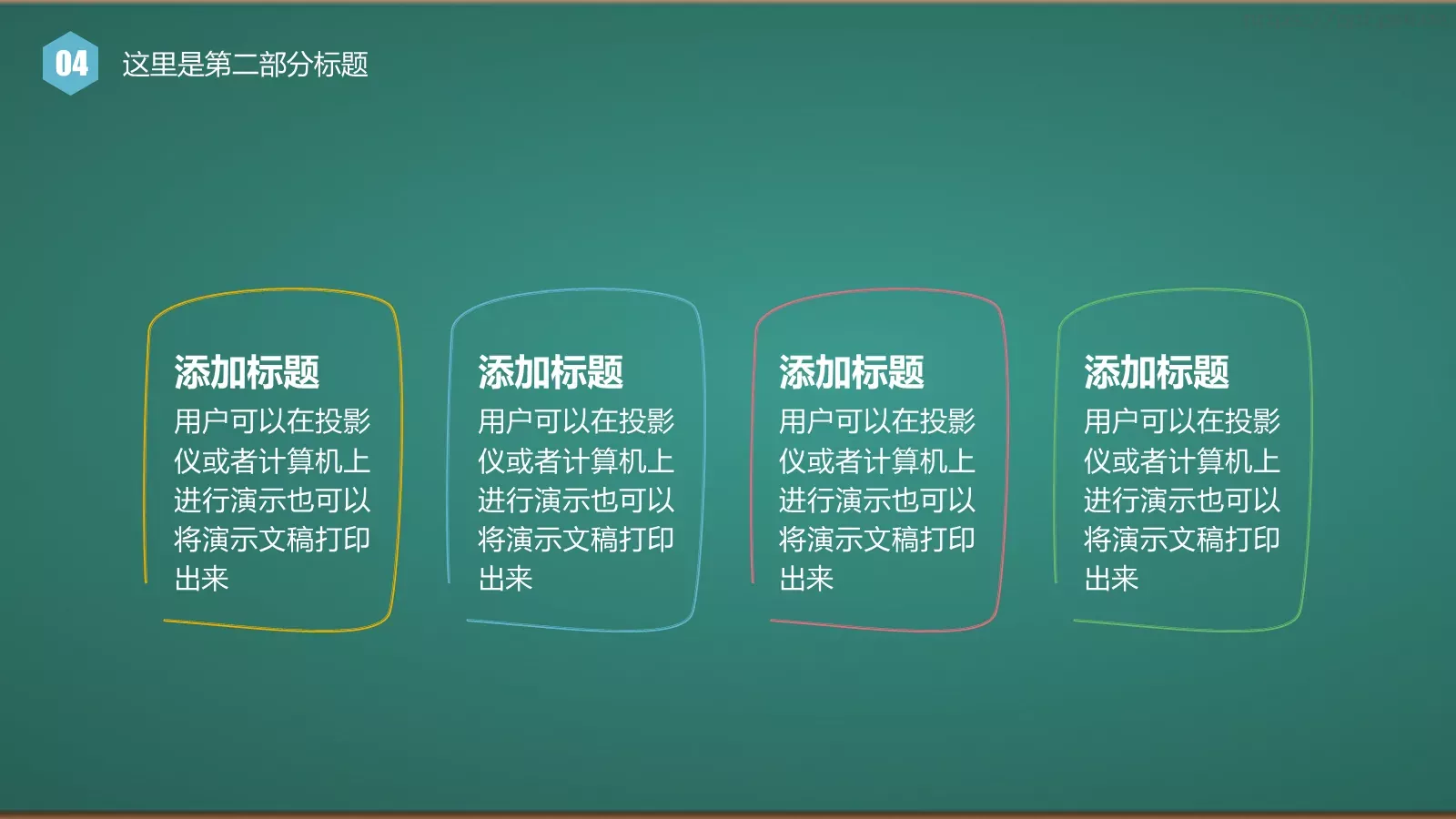 04 这里是第二部分标题

添加标题
用户可以在投影仪或者计算机上进行演示也可以将演示文稿打印出来

添加标题
用户可以在投影仪或者计算机上进行演示也可以将演示文稿打印出来

添加标题
用户可以在投影仪或者计算机上进行演示也可以将演示文稿打印出来

添加标题
用户可以在投影仪或者计算机上进行演示也可以将演示文稿打印出来